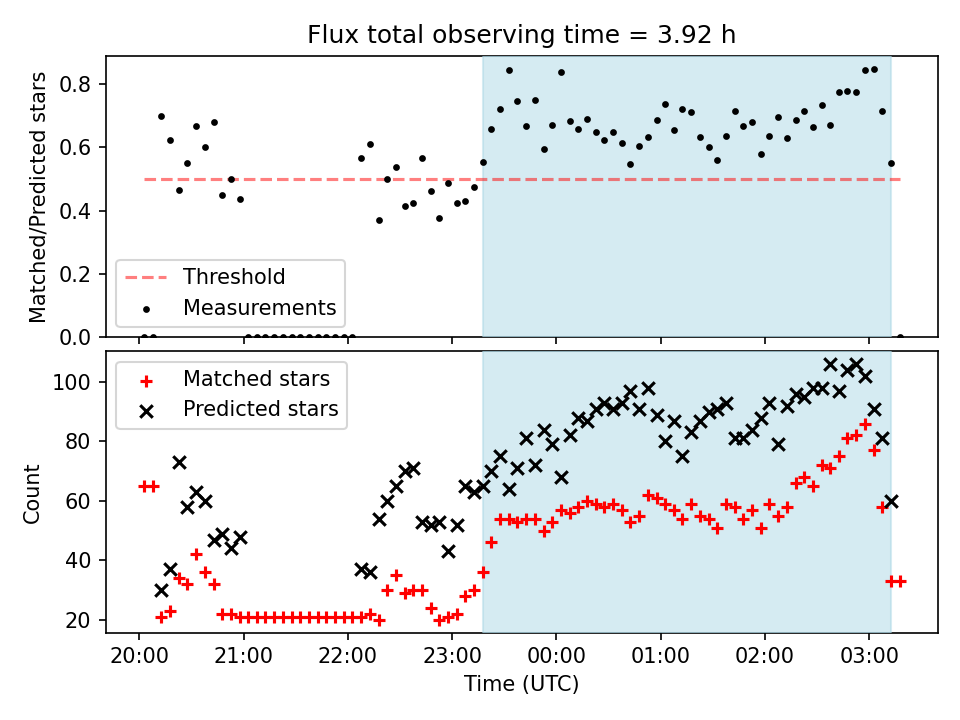 Flux total observing time = 3.92 h

Matched/Predicted stars

0.8
0.6
0.4
0.2
0.0

Threshold
Measurements

Count

100
80
60
40
20

Matched stars
Predicted stars

20:00 21:00 22:00 23:00 00:00 01:00 02:00 03:00

Time (UTC)